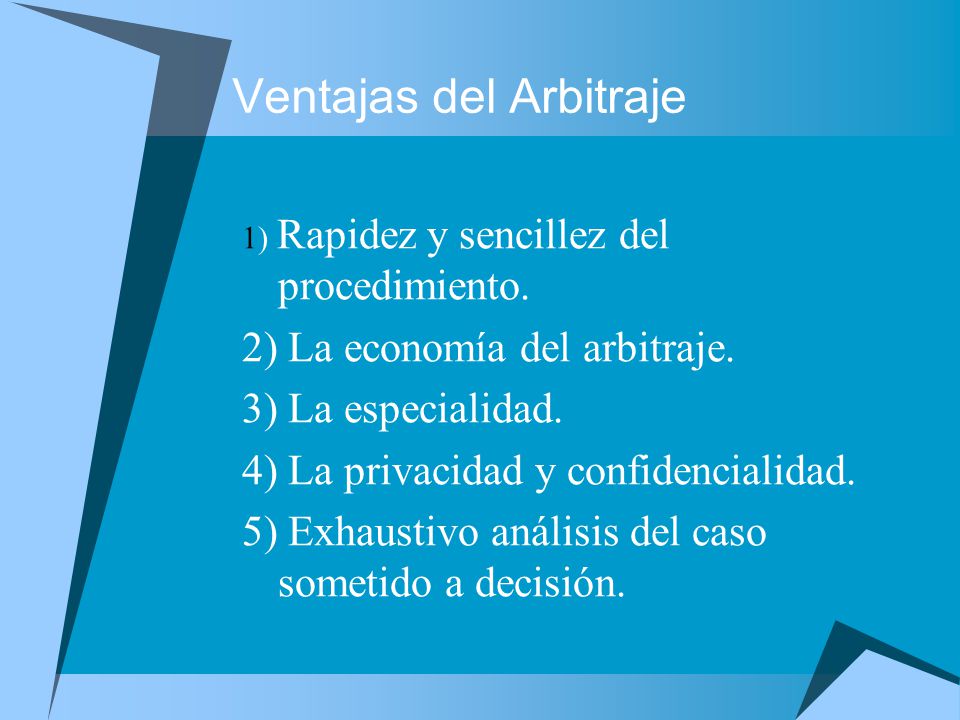 Ventajas del Arbitraje

1) Rapidez y sencillez del procedimiento.

2) La economía del arbitraje.

3) La especialidad.

4) La privacidad y confidencialidad.

5) Exhaustivo análisis del caso sometido a decisión.